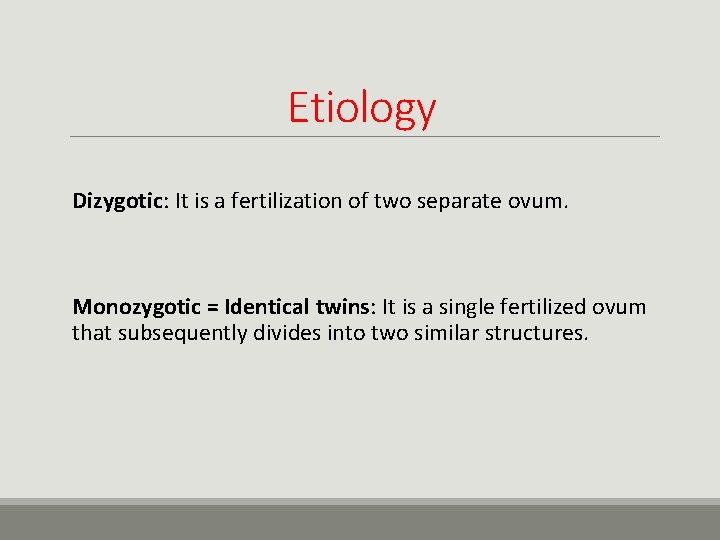 Etiology

Dizygotic: It is a fertilization of two separate ovum.

Monozygotic = Identical twins: It is a single fertilized ovum that subsequently divides into two similar structures.